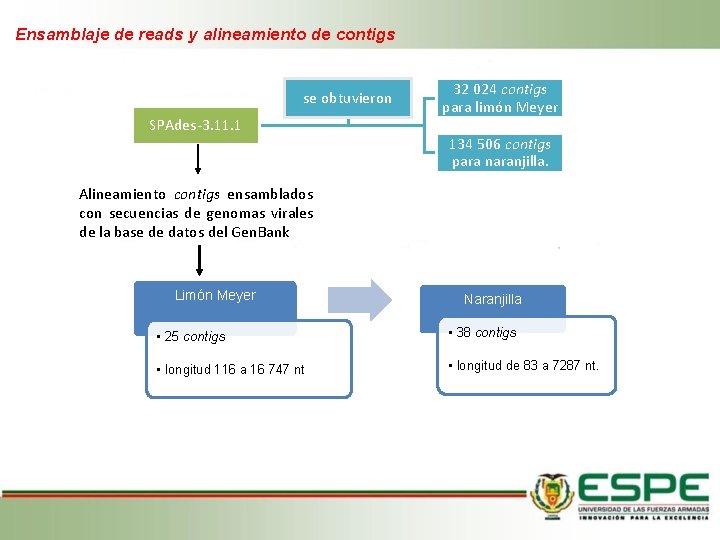 Ensamblaje de reads y alineamiento de contigs

SPAdes-3.11.1

se obtuvieron

32 024 contigs para limón Meyer

134 506 contigs para naranjilla.

Alineamiento contigs ensamblados con secuencias de genomas virales de la base de datos del GenBank

Limón Meyer

▪ 25 contigs

▪ longitud 116 a 16 747 nt

Naranjilla

▪ 38 contigs

▪ longitud de 83 a 7287 nt.

ESPE
UNIVERSIDAD DE LAS FUERZAS ARMADAS
INNOVACIÓN PARA LA EXCELENCIA